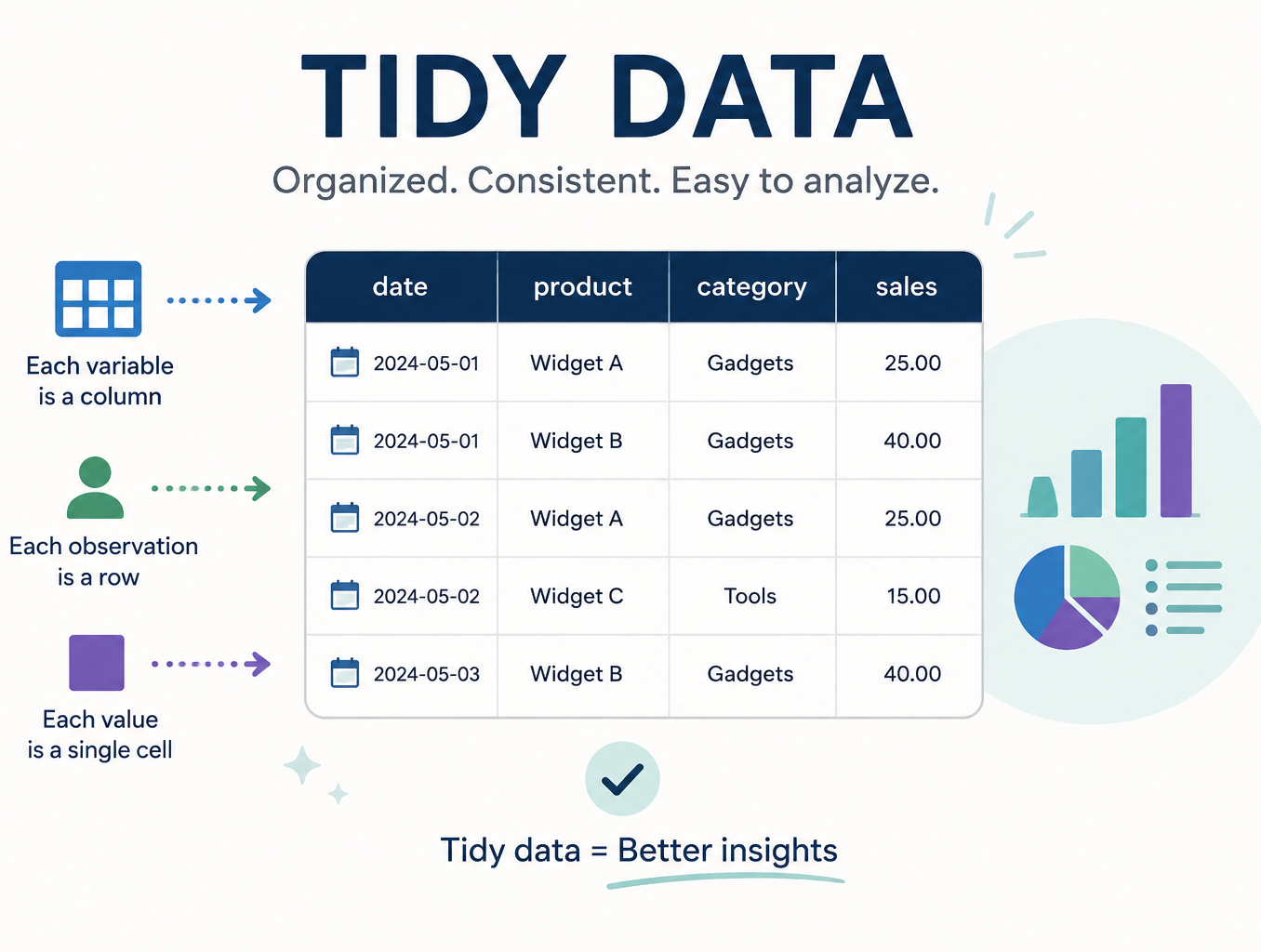 TIDY DATA

Organized. Consistent. Easy to analyze.

Each variable is a column

Each observation is a row

Each value is a single cell

| date | product | category | sales |
|---|---|---|---|
| 2024-05-01 | Widget A | Gadgets | 25.00 |
| 2024-05-01 | Widget B | Gadgets | 40.00 |
| 2024-05-02 | Widget A | Gadgets | 25.00 |
| 2024-05-02 | Widget C | Tools | 15.00 |
| 2024-05-03 | Widget B | Gadgets | 40.00 |

Tidy data = Better insights